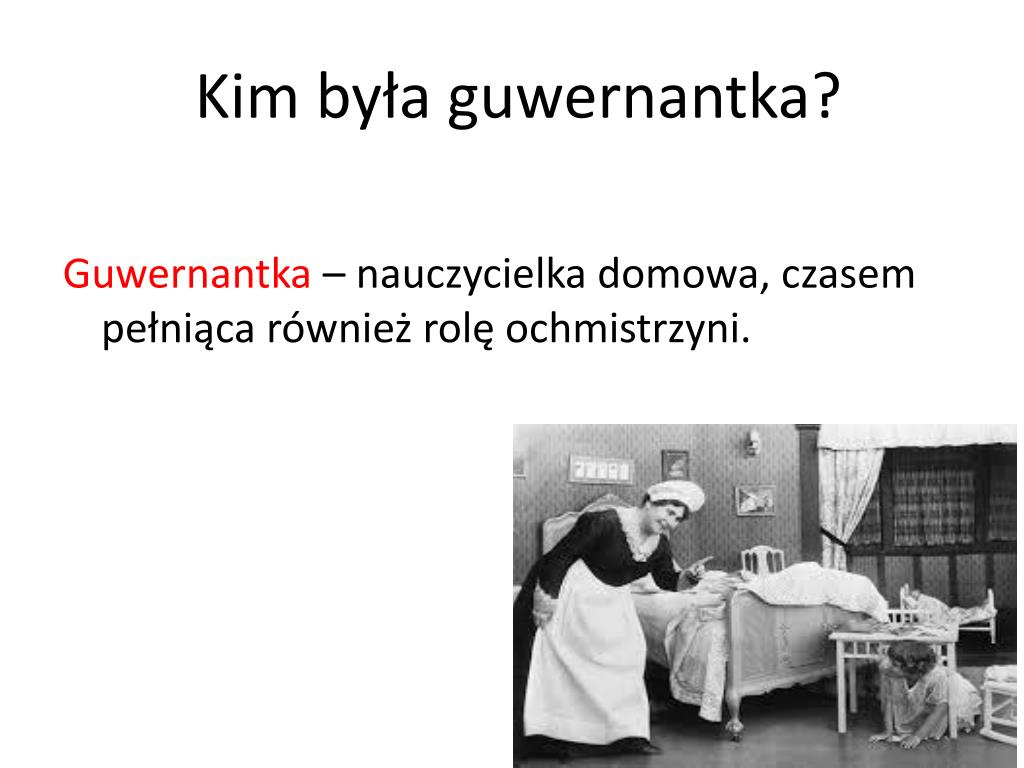 Kim była guwernantka?

Guwernantka – nauczycielka domowa, czasem pełniąca również rolę ochmistrzyni.